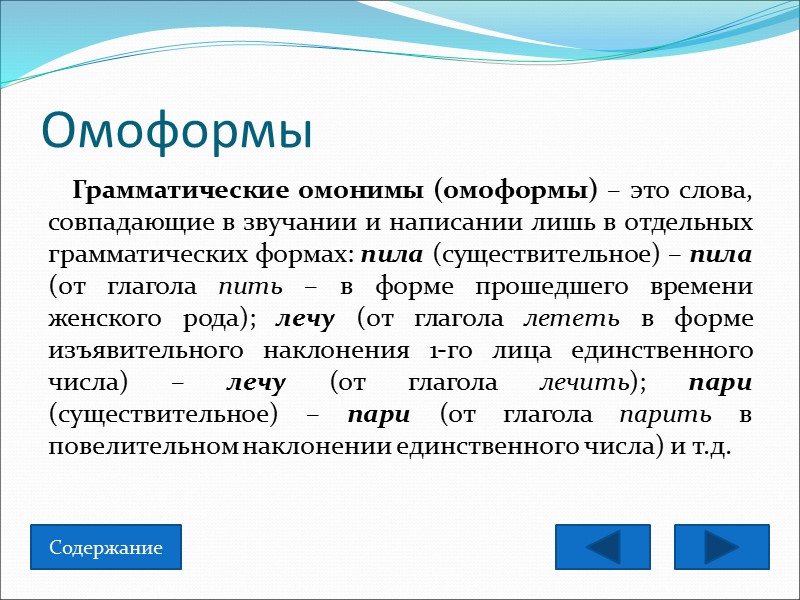 Омоформы

Грамматические омонимы (омоформы) – это слова, совпадающие в звучании и написании лишь в отдельных грамматических формах: пила (существительное) – пила (от глагола пить – в форме прошедшего времени женского рода); лечу (от глагола лететь в форме изъявительного наклонения 1-го лица единственного числа) – лечу (от глагола лечить); пари (существительное) – пари (от глагола парить в повелительном наклонении единственного числа) и т.д.

Содержание